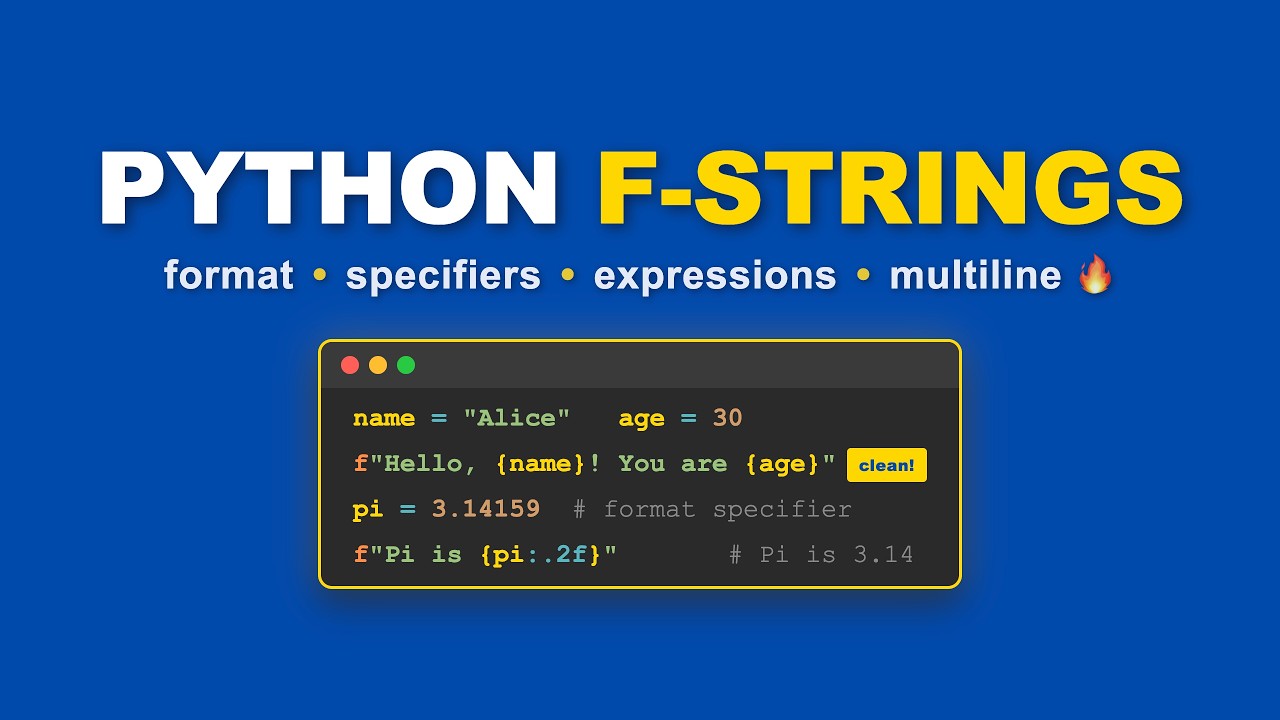 PYTHON F-STRINGS

format • specifiers • expressions • multiline 🔥

name = "Alice"   age = 30
f"Hello, {name}! You are {age}" clean!
pi = 3.14159  # format specifier
f"Pi is {pi:.2f}"       # Pi is 3.14